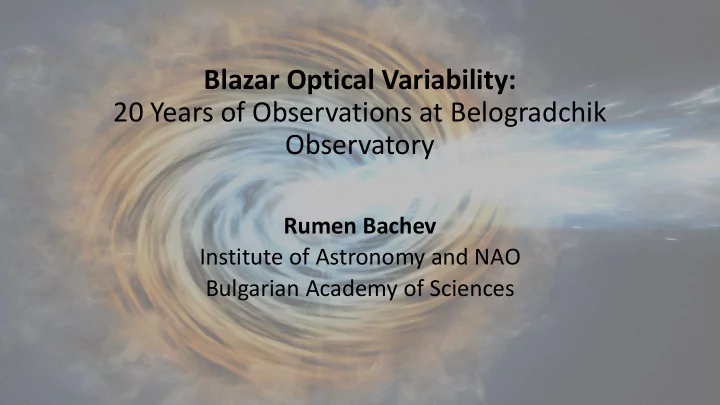 Blazar Optical Variability:
20 Years of Observations at Belogradchik Observatory

Rumen Bachev
Institute of Astronomy and NAO
Bulgarian Academy of Sciences